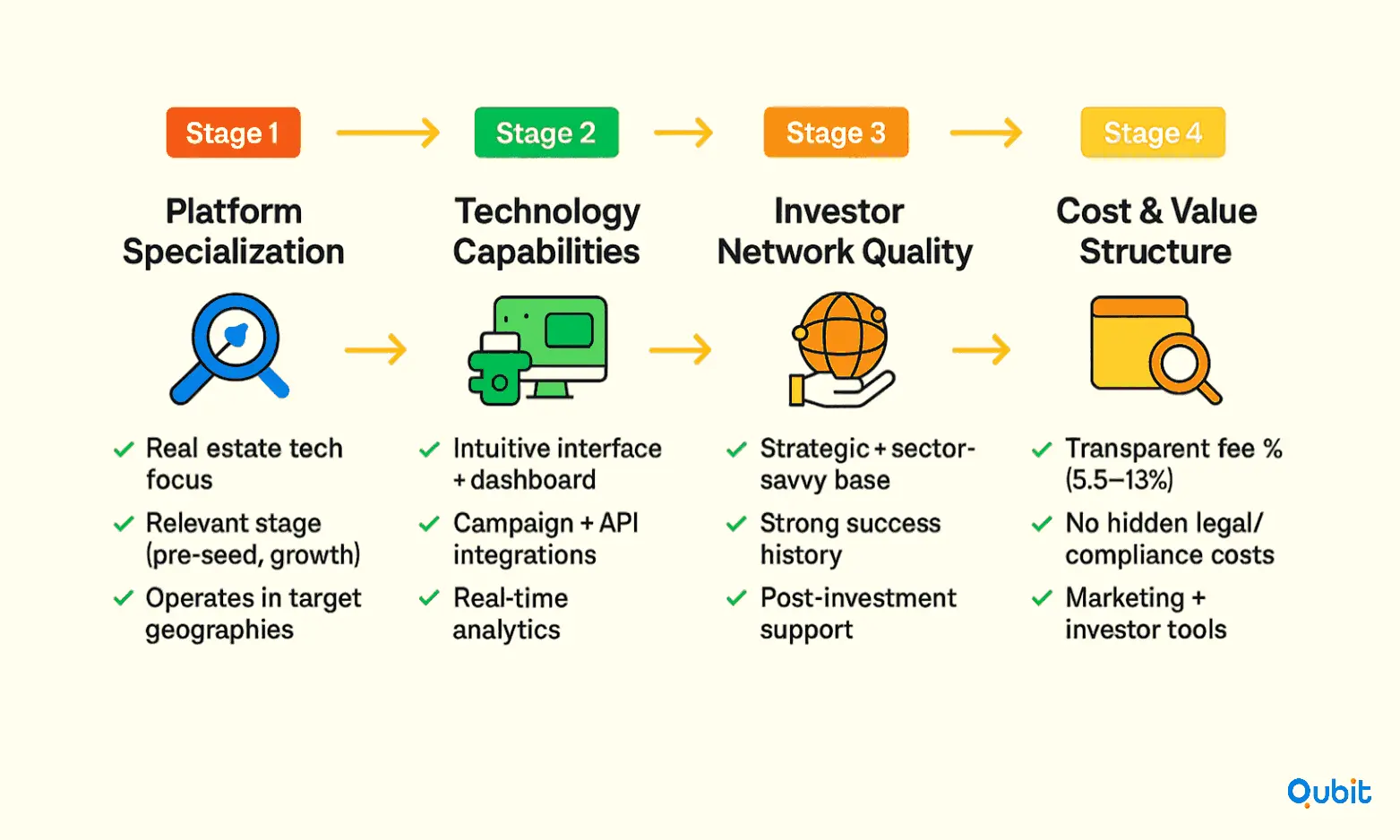 Stage 1

Platform Specialization

✓ Real estate tech focus
✓ Relevant stage (pre-seed, growth)
✓ Operates in target geographies

Stage 2

Technology Capabilities

✓ Intuitive interface + dashboard
✓ Campaign + API integrations
✓ Real-time analytics

Stage 3

Investor Network Quality

✓ Strategic + sector-savvy base
✓ Strong success history
✓ Post-investment support

Stage 4

Cost & Value Structure

✓ Transparent fee % (5.5–13%)
✓ No hidden legal/ compliance costs
✓ Marketing + investor tools

Qubit